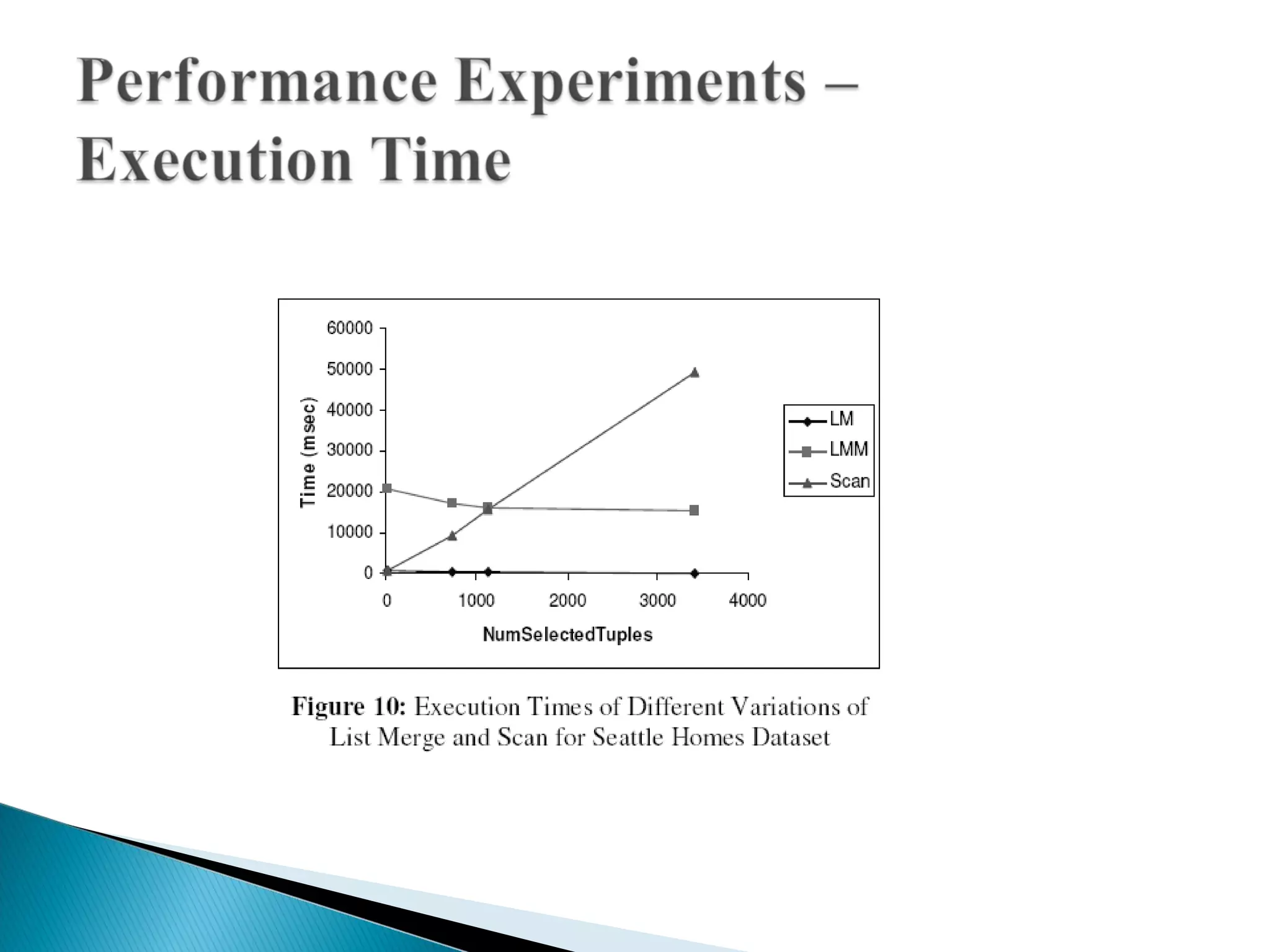 Performance Experiments – Execution Time

60000
50000
40000
30000
20000
10000
0
Time (msec)
0
1000
2000
3000
4000
NumSelectedTuples
LM
LMM
Scan

Figure 10: Execution Times of Different Variations of List Merge and Scan for Seattle Homes Dataset